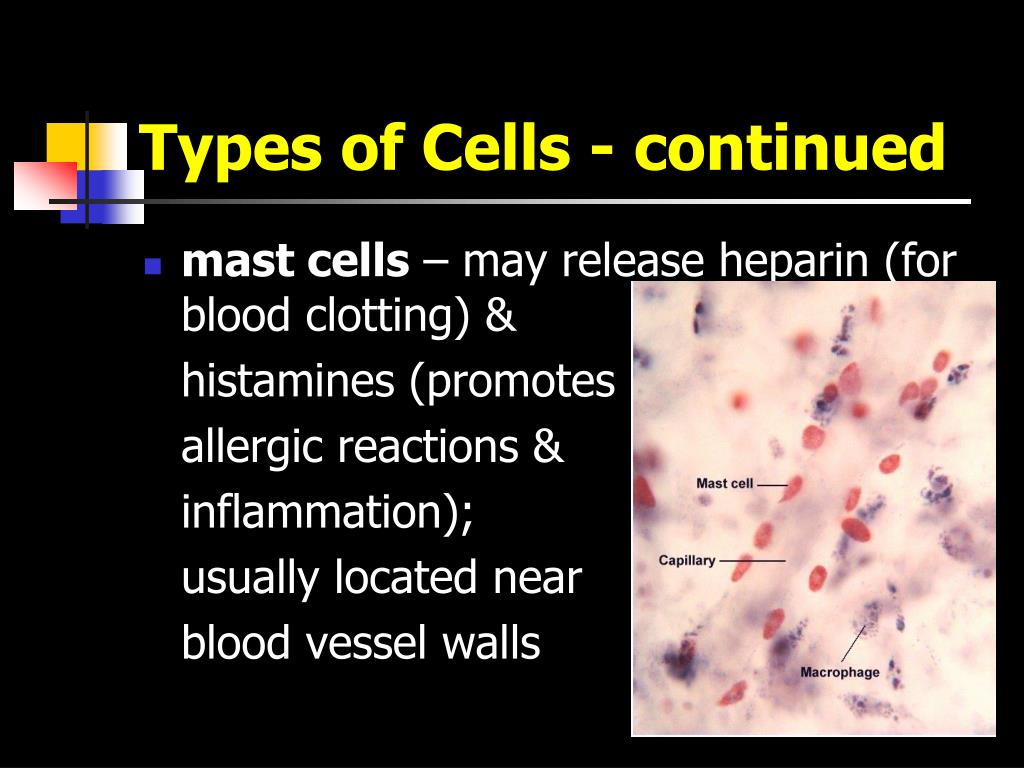 Types of Cells - continued

mast cells – may release heparin (for blood clotting) & histamines (promotes allergic reactions & inflammation); usually located near blood vessel walls

Mast cell

Capillary

Macrophage